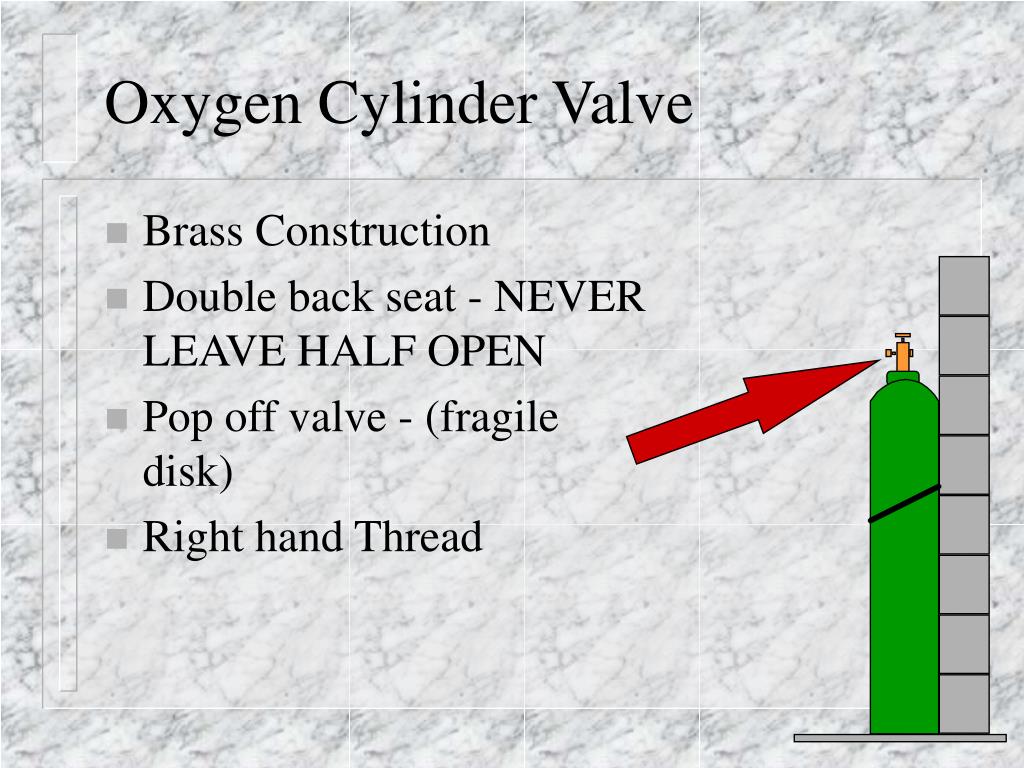 Oxygen Cylinder Valve

- Brass Construction
- Double back seat - NEVER LEAVE HALF OPEN
- Pop off valve - (fragile disk)
- Right hand Thread